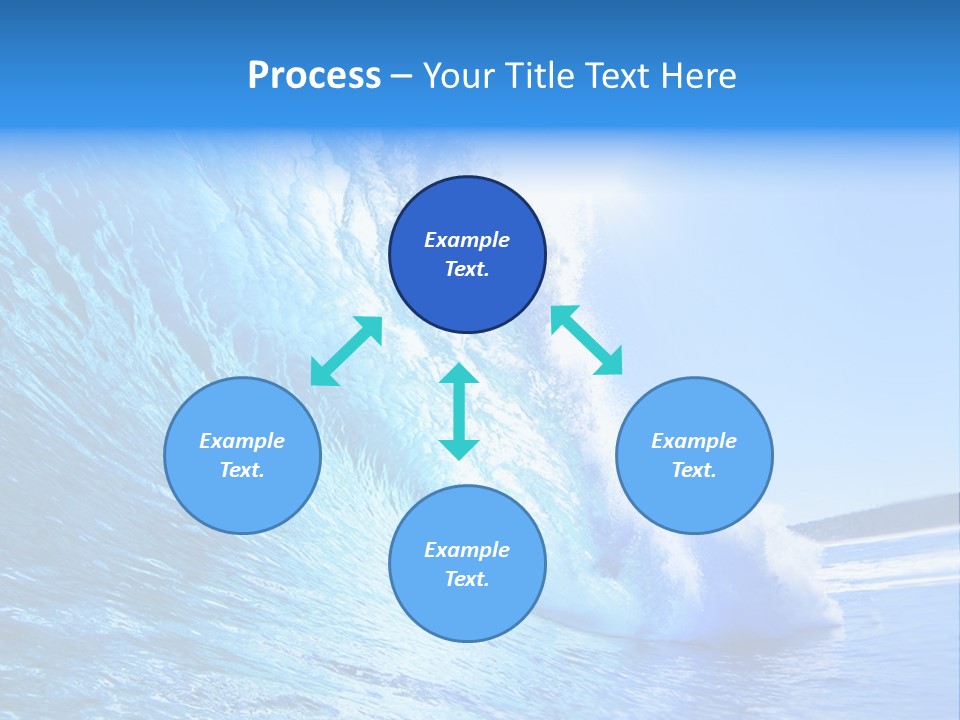 Process – Your Title Text Here

Example Text.

Example Text.

Example Text.

Example Text.